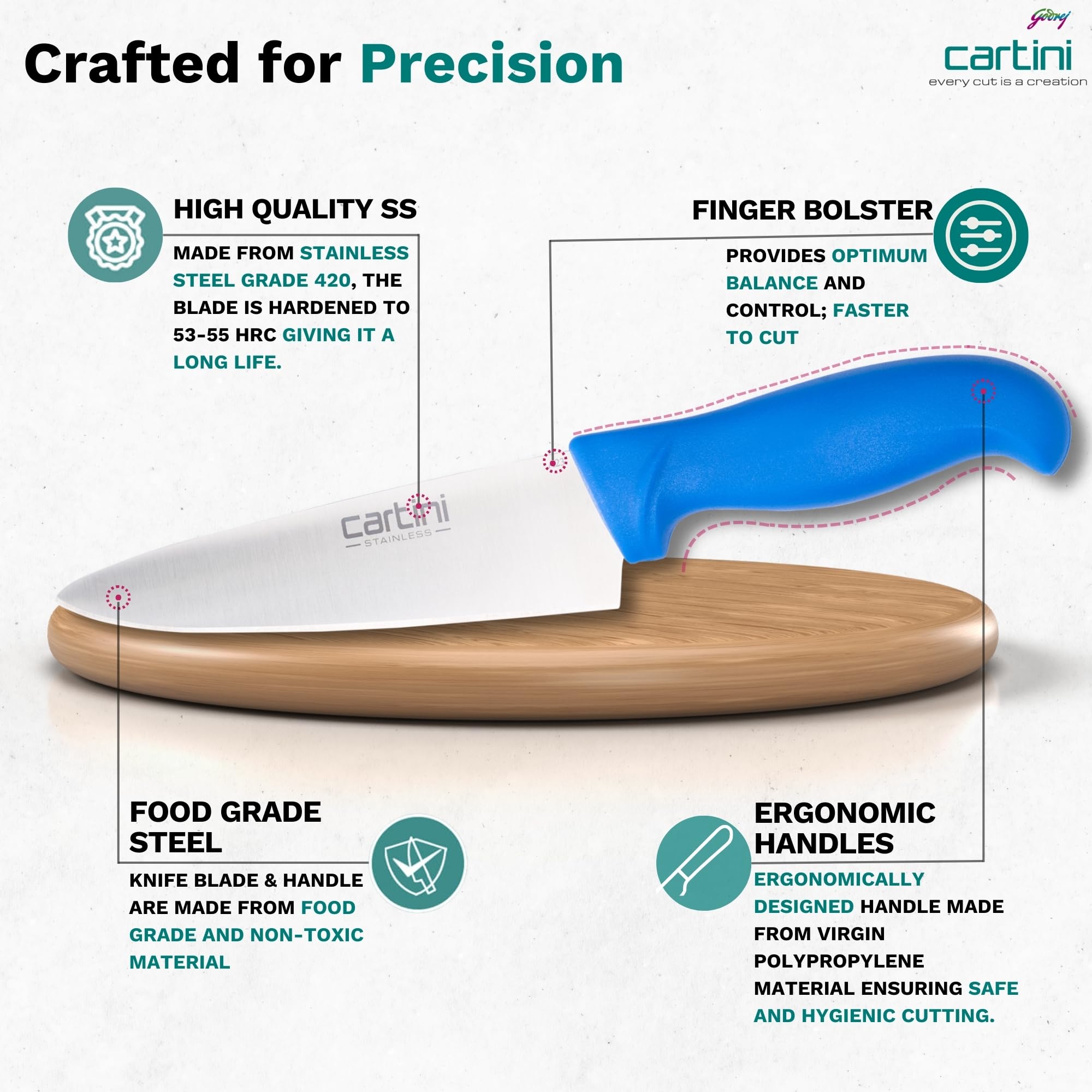 Crafted for Precision

Godrej
cartini
every cut is a creation

HIGH QUALITY SS

MADE FROM STAINLESS STEEL GRADE 420, THE BLADE IS HARDENED TO 53-55 HRC GIVING IT A LONG LIFE.

FINGER BOLSTER

PROVIDES OPTIMUM BALANCE AND CONTROL; FASTER TO CUT

cartini
STAINLESS

FOOD GRADE STEEL

KNIFE BLADE & HANDLE ARE MADE FROM FOOD GRADE AND NON-TOXIC MATERIAL

ERGONOMIC HANDLES

ERGONOMICALLY DESIGNED HANDLE MADE FROM VIRGIN POLYPROPYLENE MATERIAL ENSURING SAFE AND HYGIENIC CUTTING.